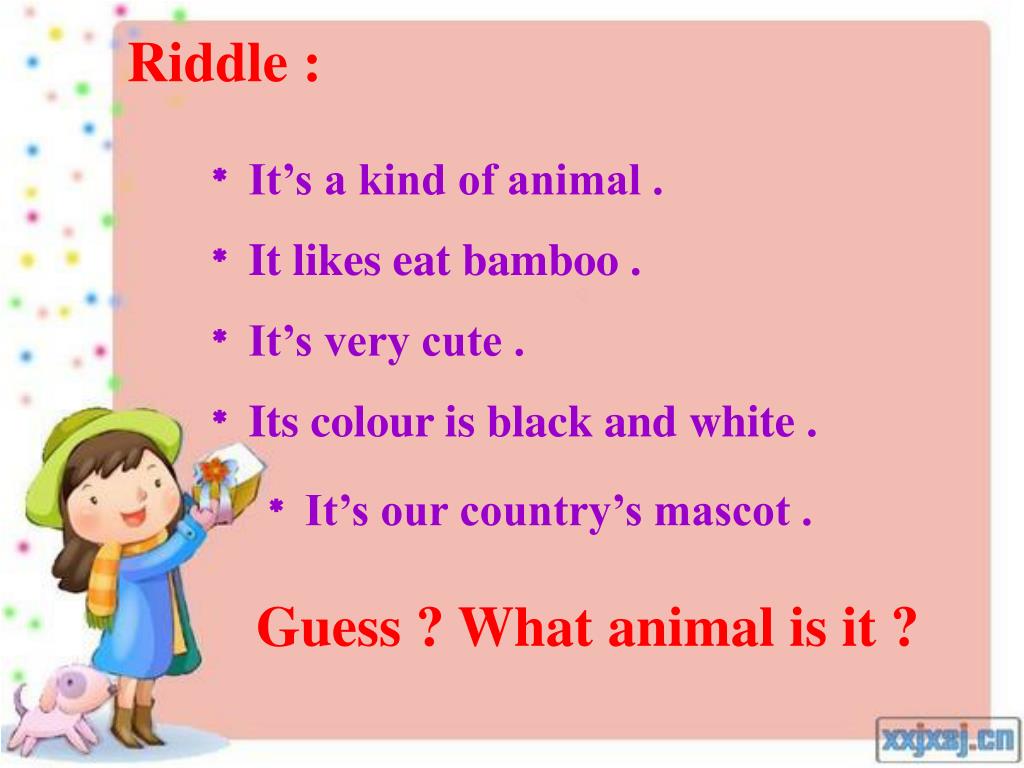 Riddle :

* It’s a kind of animal .

* It likes eat bamboo .

* It’s very cute .

* Its colour is black and white .

* It’s our country’s mascot .

Guess ? What animal is it ?

xxjxsj.cn